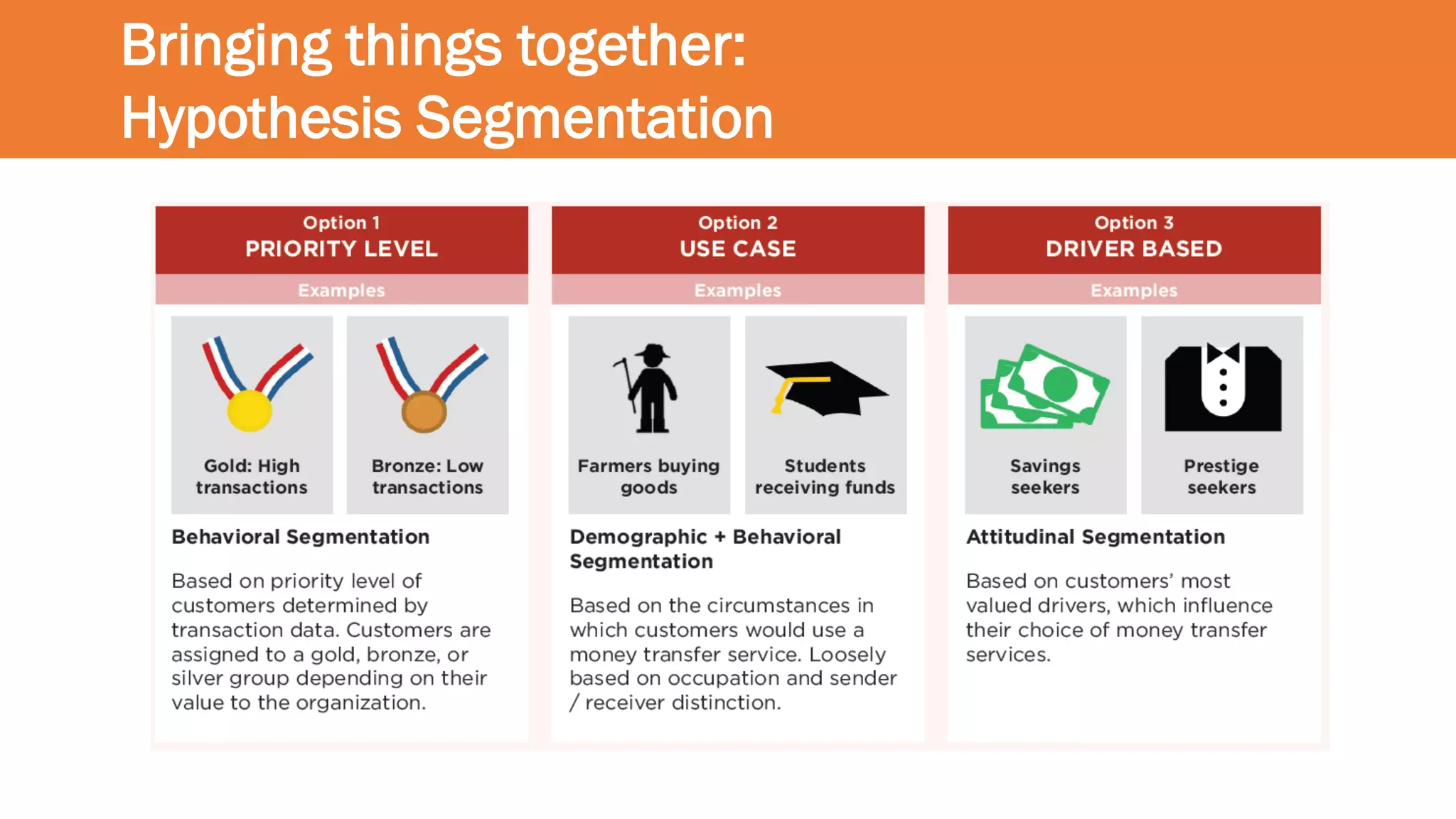 Bringing things together:
Hypothesis Segmentation

Option 1
PRIORITY LEVEL

Examples

Gold: High transactions

Bronze: Low transactions

Behavioral Segmentation

Based on priority level of customers determined by transaction data. Customers are assigned to a gold, bronze, or silver group depending on their value to the organization.

Option 2
USE CASE

Examples

Farmers buying goods

Students receiving funds

Demographic + Behavioral Segmentation

Based on the circumstances in which customers would use a money transfer service. Loosely based on occupation and sender / receiver distinction.

Option 3
DRIVER BASED

Examples

Savings seekers

Prestige seekers

Attitudinal Segmentation

Based on customers' most valued drivers, which influence their choice of money transfer services.